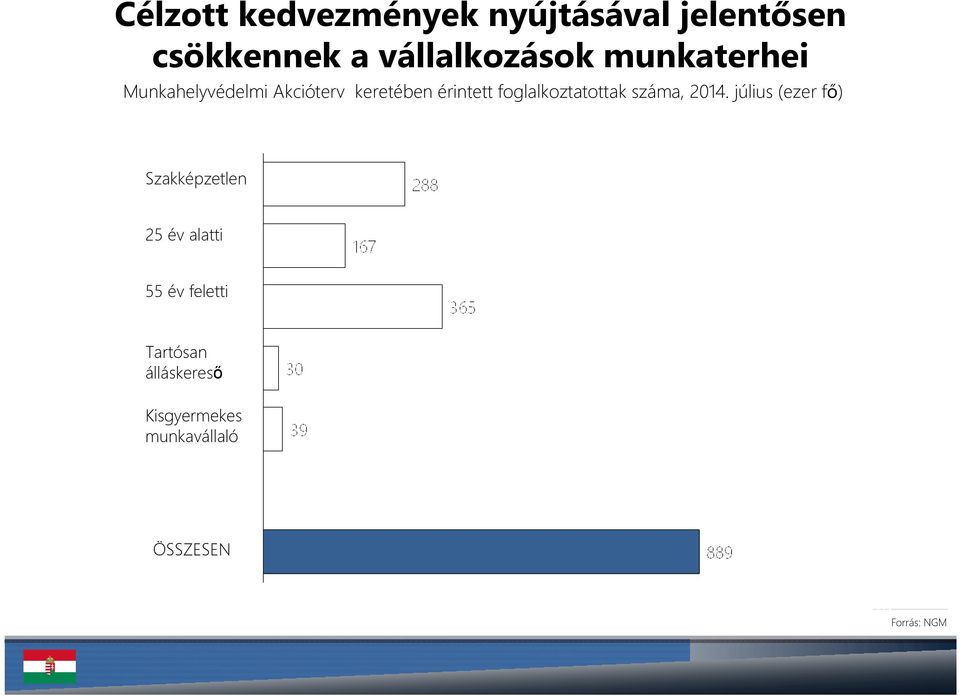 Célzott kedvezmények nyújtásával jelentősen csökkennek a vállalkozások munkaterhei

Munkahelyvédelmi Akcióterv keretében érintett foglalkoztatottak száma, 2014. július (ezer fő)

Szakképzetlen
288

25 év alatti
167

55 év feletti
365

Tartósan álláskereső
30

Kisgyermekes munkavállaló
39

ÖSSZESEN
889

Forrás: NGM